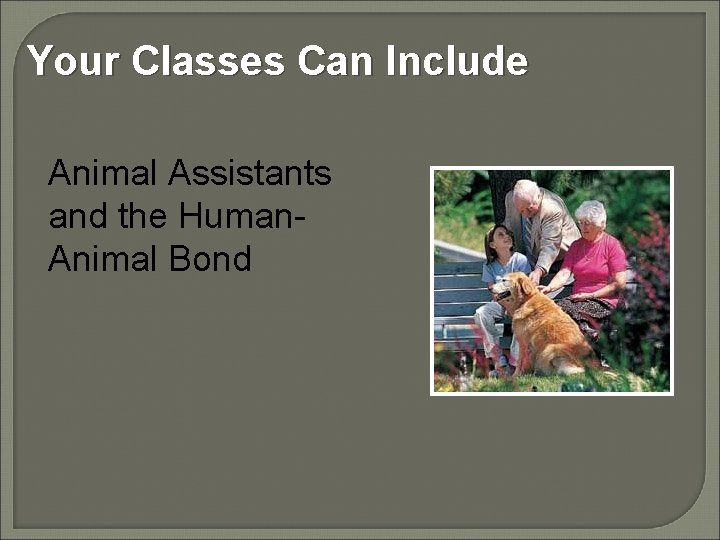 Your Classes Can Include

Animal Assistants and the Human-Animal Bond